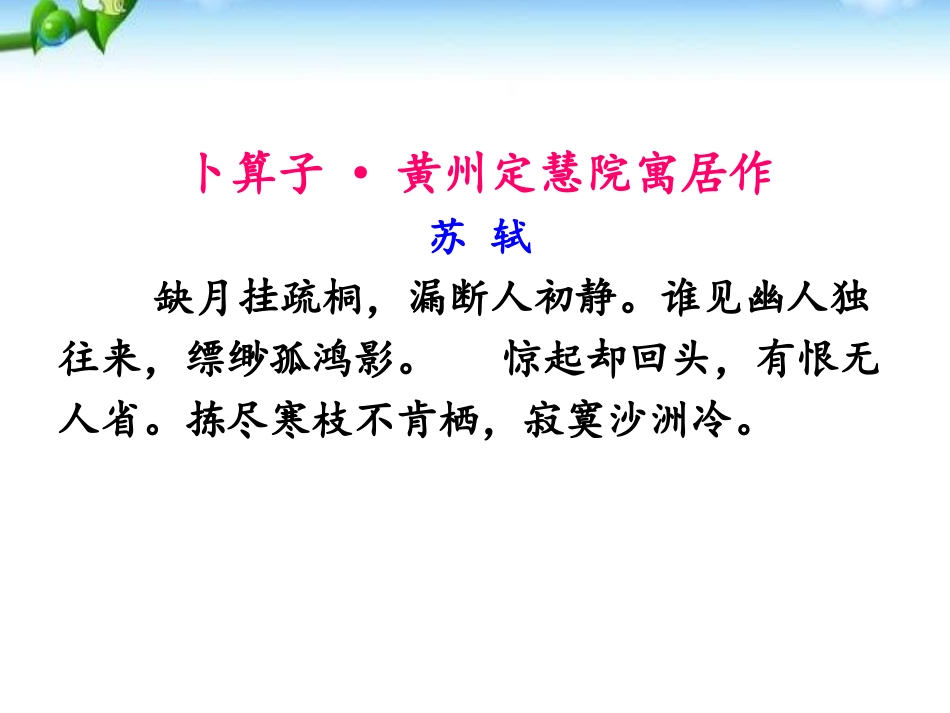 卜算子 · 黄州定慧院寓居作

苏 轼

缺月挂疏桐，漏断人初静。谁见幽人独往来，缥缈孤鸿影。 惊起却回头，有恨无人省。拣尽寒枝不肯栖，寂寞沙洲冷。